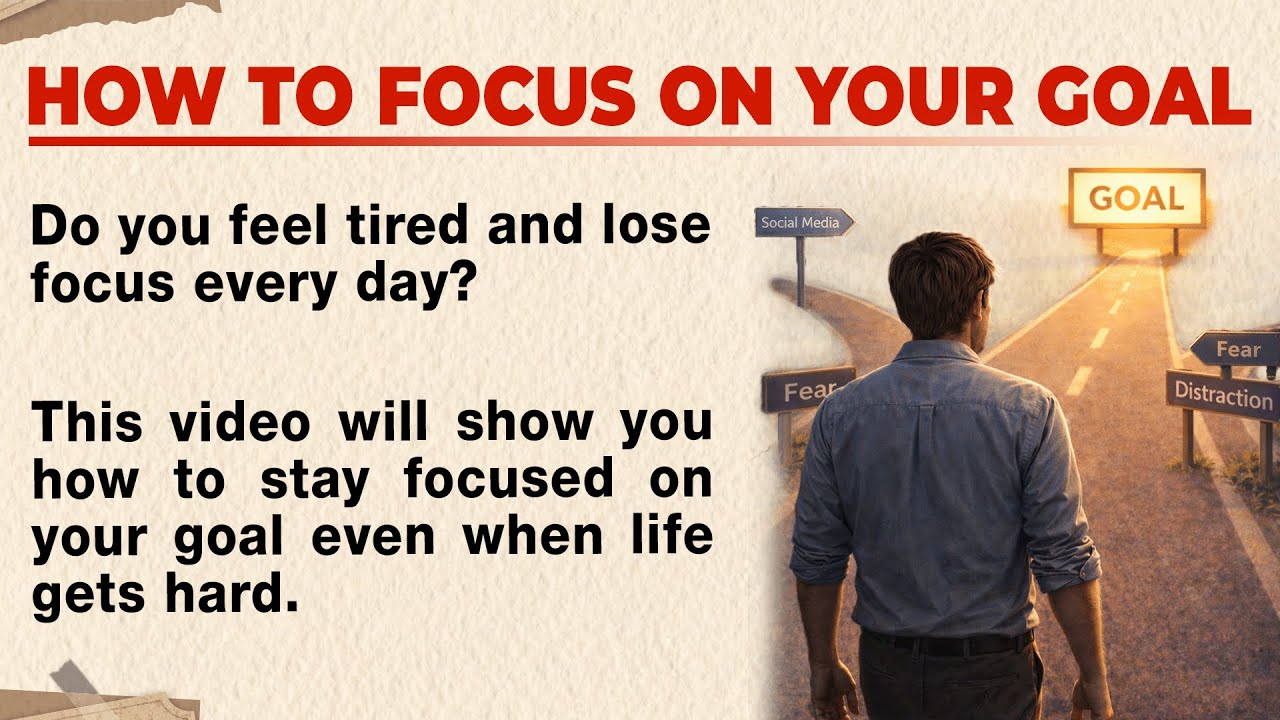 HOW TO FOCUS ON YOUR GOAL

Do you feel tired and lose focus every day?

This video will show you how to stay focused on your goal even when life gets hard.

Social Media

GOAL

Fear

Fear

Distraction